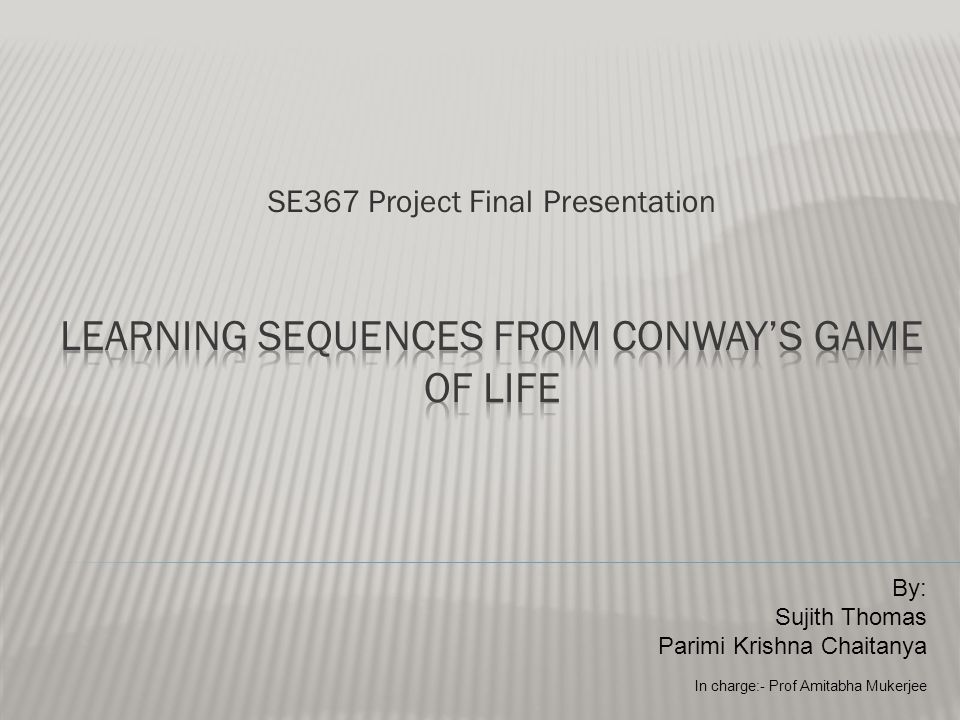 SE367 Project Final Presentation

LEARNING SEQUENCES FROM CONWAY'S GAME OF LIFE

By:
Sujith Thomas
Parimi Krishna Chaitanya

In charge:- Prof Amitabha Mukerjee